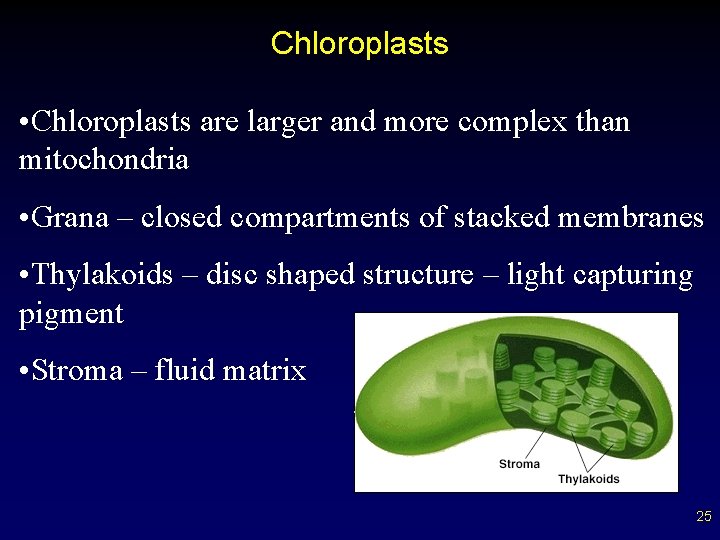 Chloroplasts

•Chloroplasts are larger and more complex than mitochondria

•Grana – closed compartments of stacked membranes

•Thylakoids – disc shaped structure – light capturing pigment

•Stroma – fluid matrix

Stroma

Thylakoids

25